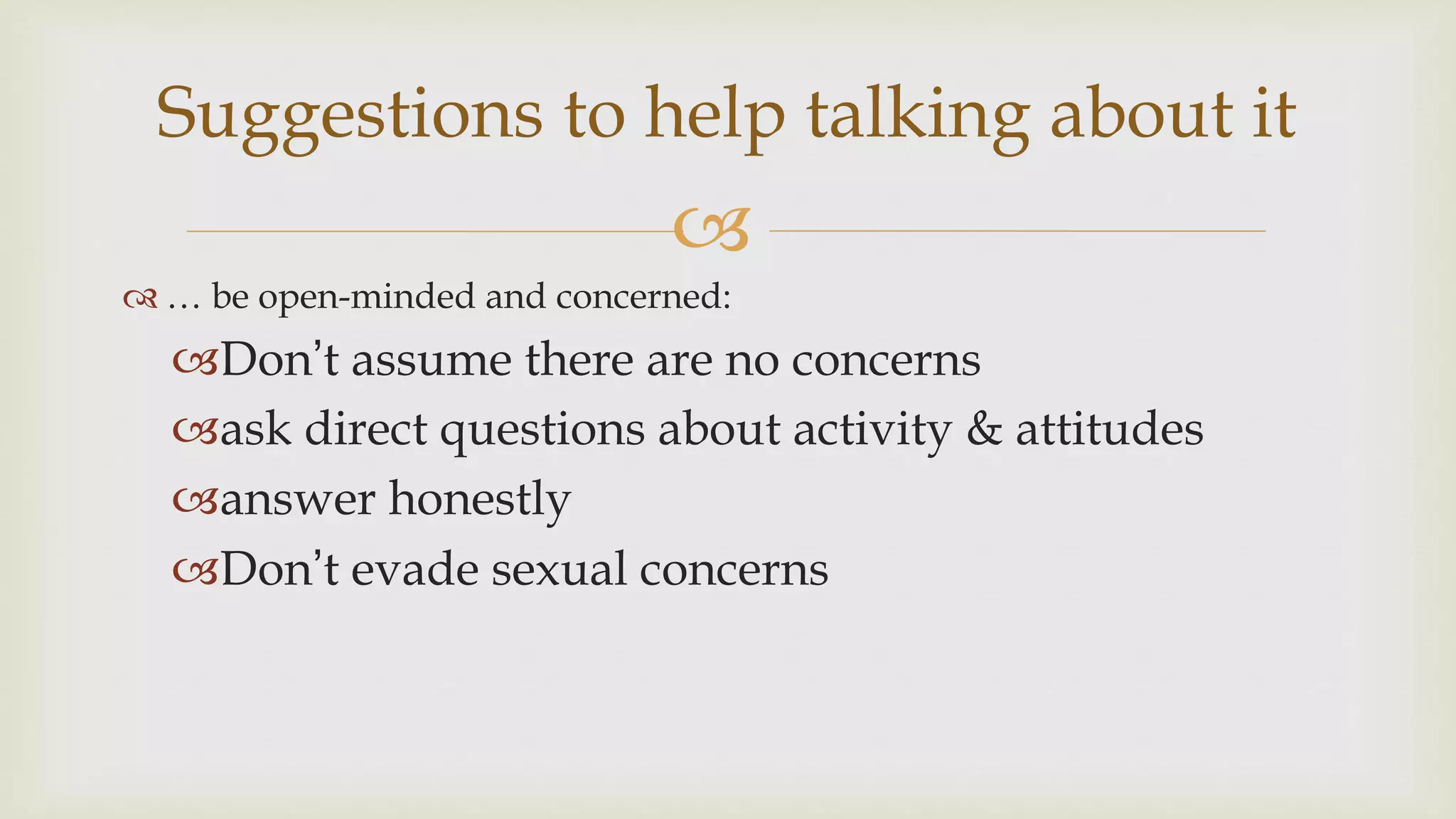 Suggestions to help talking about it

… be open-minded and concerned:

Don’t assume there are no concerns

ask direct questions about activity & attitudes

answer honestly

Don’t evade sexual concerns